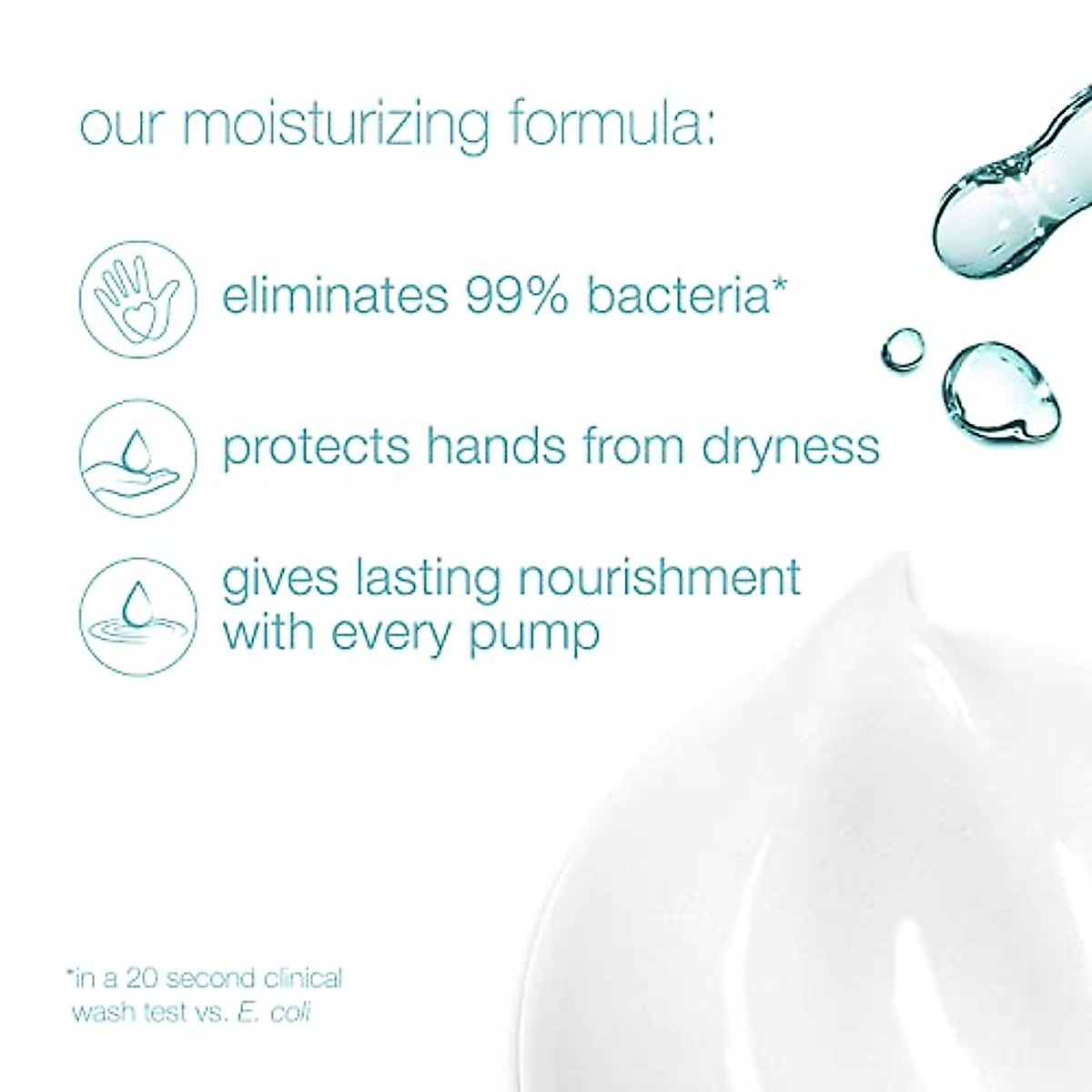 our moisturizing formula:

eliminates 99% bacteria*

protects hands from dryness

gives lasting nourishment with every pump

*in a 20 second clinical wash test vs. E. coli